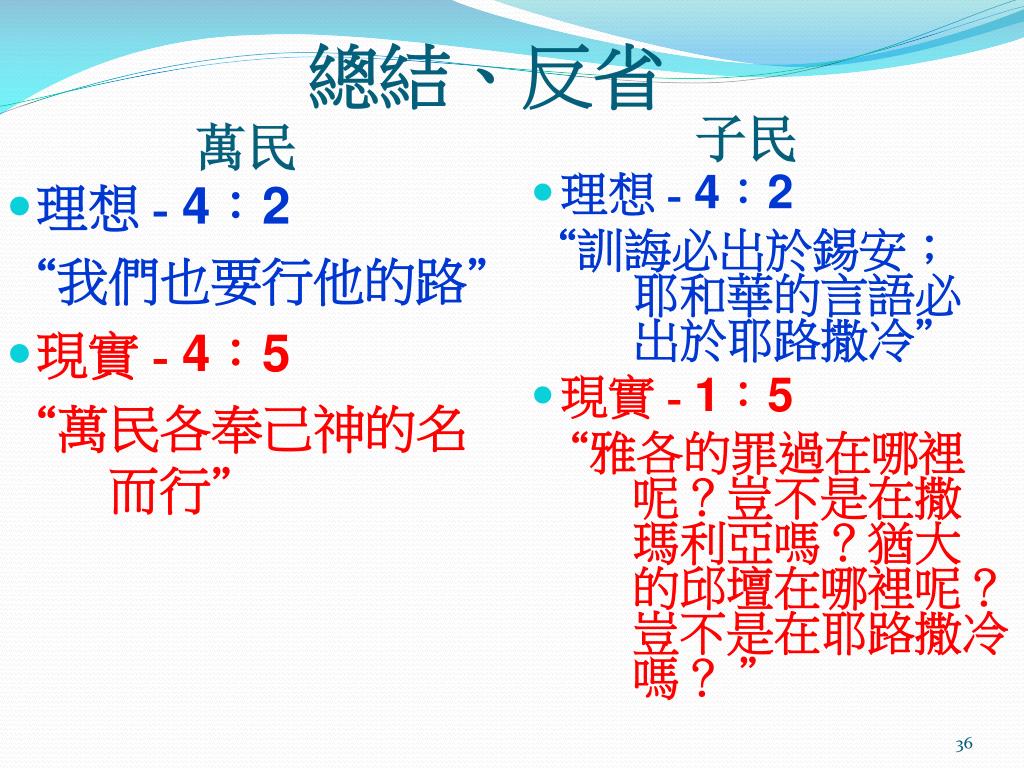 總結、反省

萬民

理想 - 4：2

“我們也要行他的路”

現實 - 4：5

“萬民各奉己神的名而行”

子民

理想 - 4：2

“訓誨必出於錫安；耶和華的言語必出於耶路撒冷”

現實 - 1：5

“雅各的罪過在哪裡呢？豈不是在撒瑪利亞嗎？猶大的邱壇在哪裡呢？豈不是在耶路撒冷嗎？”

36